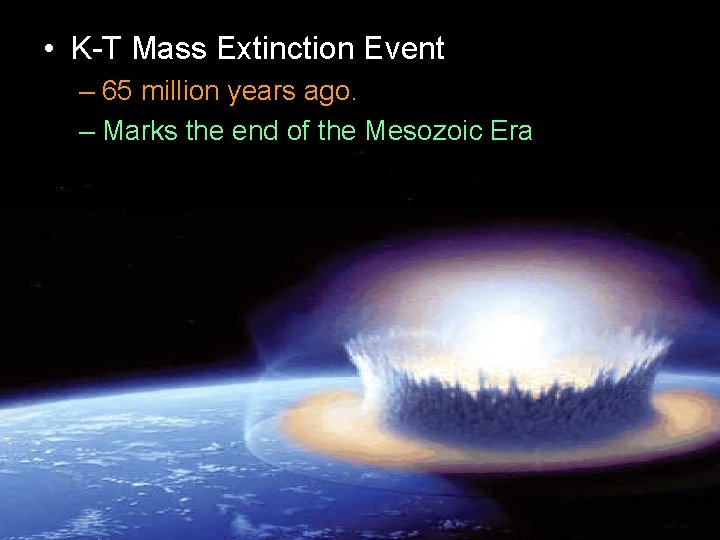 • K-T Mass Extinction Event
– 65 million years ago.
– Marks the end of the Mesozoic Era